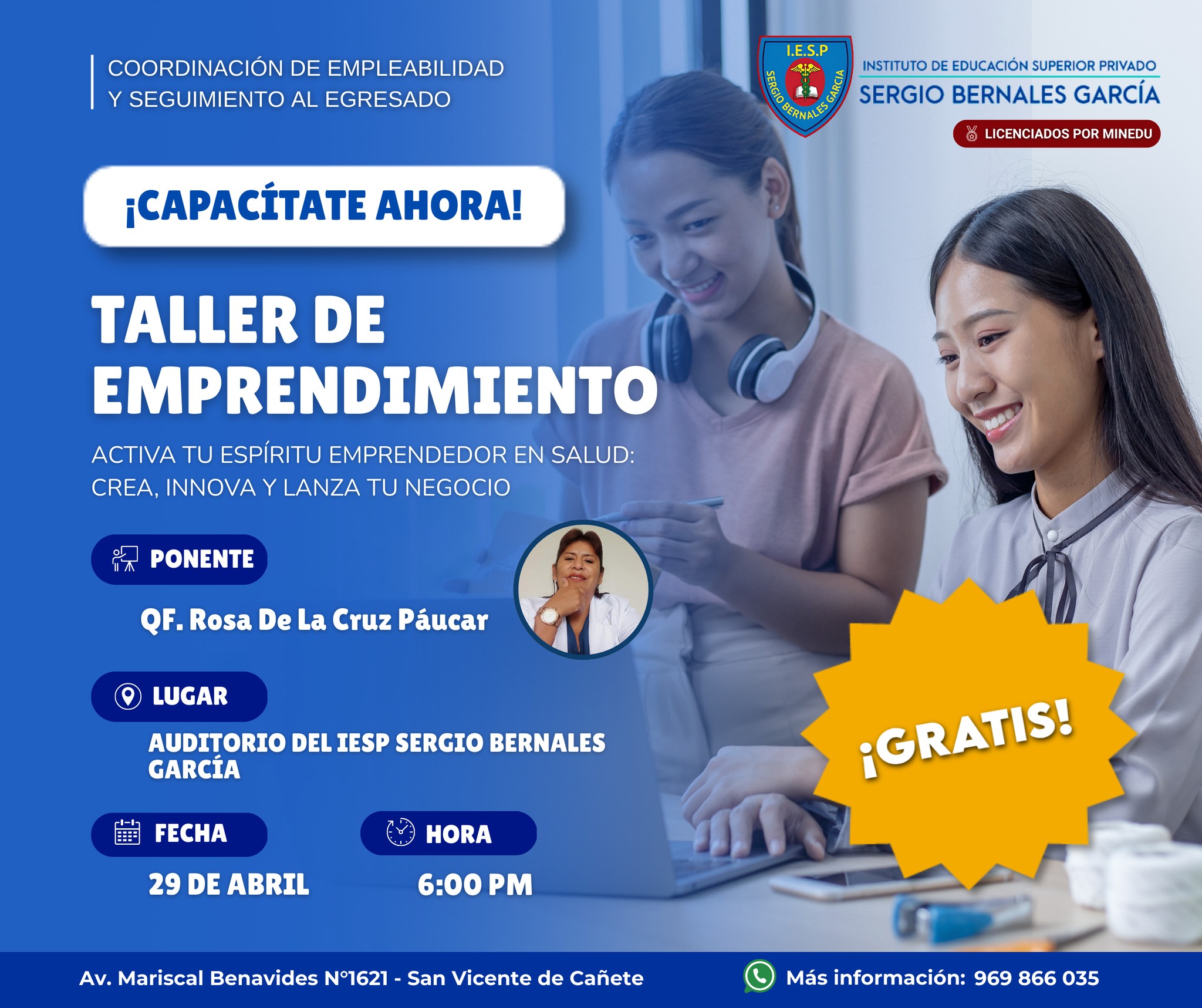 COORDINACIÓN DE EMPLEABILIDAD Y SEGUIMIENTO AL EGRESADO

I.E.S.P
SERGIO BERNALES GARCIA

INSTITUTO DE EDUCACIÓN SUPERIOR PRIVADO
SERGIO BERNALES GARCÍA
LICENCIADOS POR MINEDU

¡CAPACÍTATE AHORA!

TALLER DE EMPRENDIMIENTO

ACTIVA TU ESPÍRITU EMPRENDEDOR EN SALUD: CREA, INNOVA Y LANZA TU NEGOCIO

PONENTE

QF. Rosa De La Cruz Páucar

LUGAR

AUDITORIO DEL IESP SERGIO BERNALES GARCÍA

FECHA

29 DE ABRIL

HORA

6:00 PM

¡GRATIS!

Av. Mariscal Benavides N°1621 - San Vicente de Cañete

Más información: 969 866 035